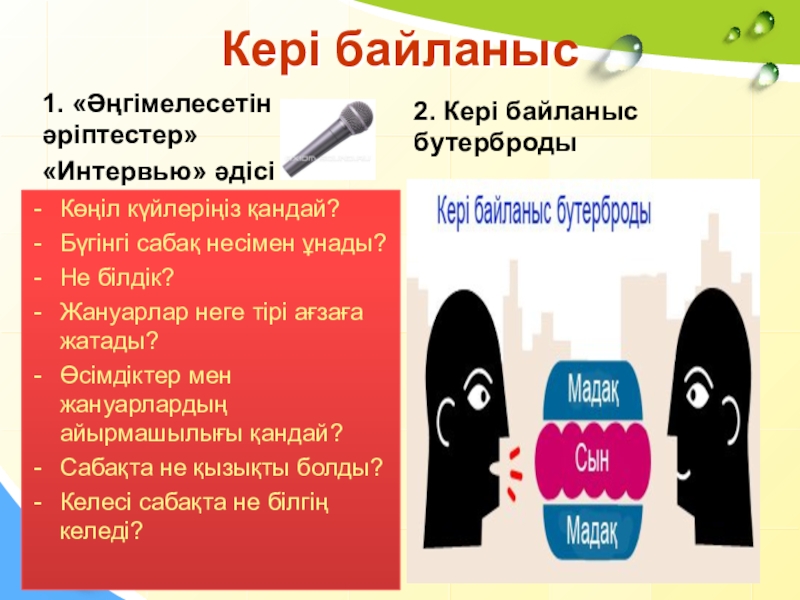 Кері байланыс

1. «Әңгімелесетін әріптестер»

«Интервью» әдісі

- Көңіл күйлеріңіз қандай?
- Бүгінгі сабақ несімен ұнады?
- Не білдік?
- Жануарлар неге тірі ағзаға жатады?
- Өсімдіктер мен жануарлардың айырмашылығы қандай?
- Сабақта не қызықты болды?
- Келесі сабақта не білгің келеді?

2. Кері байланыс бутерброды

Кері байланыс бутерброды

Мадақ

Сын

Мадақ